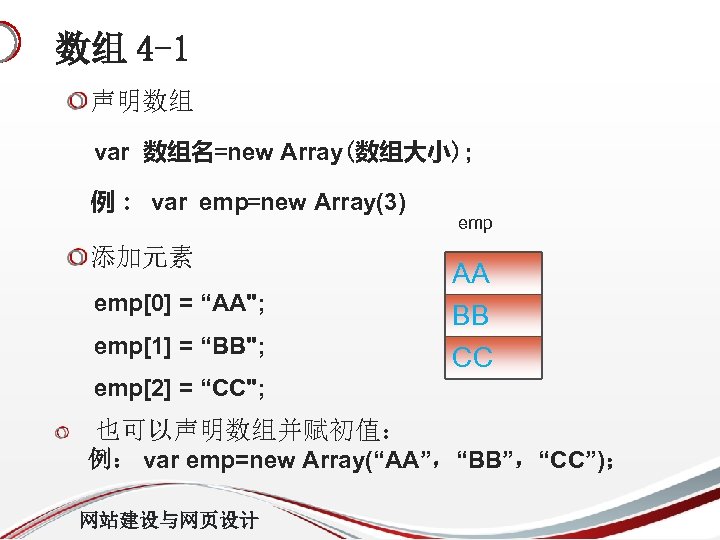 数组 4-1

声明数组

var 数组名=new Array(数组大小);

例: var emp=new Array(3)

emp

添加元素

emp[0] = “AA";

emp[1] = “BB";

emp[2] = “CC";

AA

BB

CC

也可以声明数组并赋初值:

例: var emp=new Array(“AA”, “BB”, “CC”);

网站建设与网页设计